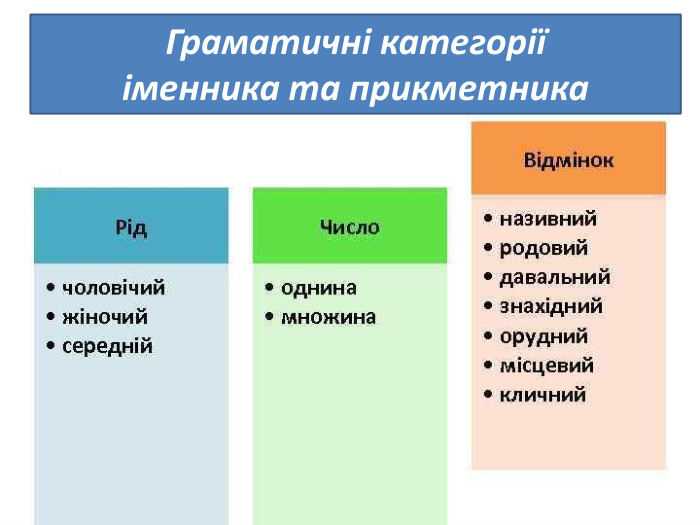 Граматичні категорії іменника та прикметника

Рід

• чоловічий
• жіночий
• середній

Число

• однина
• множина

Відмінок

• називний
• родовий
• давальний
• знахідний
• орудний
• місцевий
• кличний